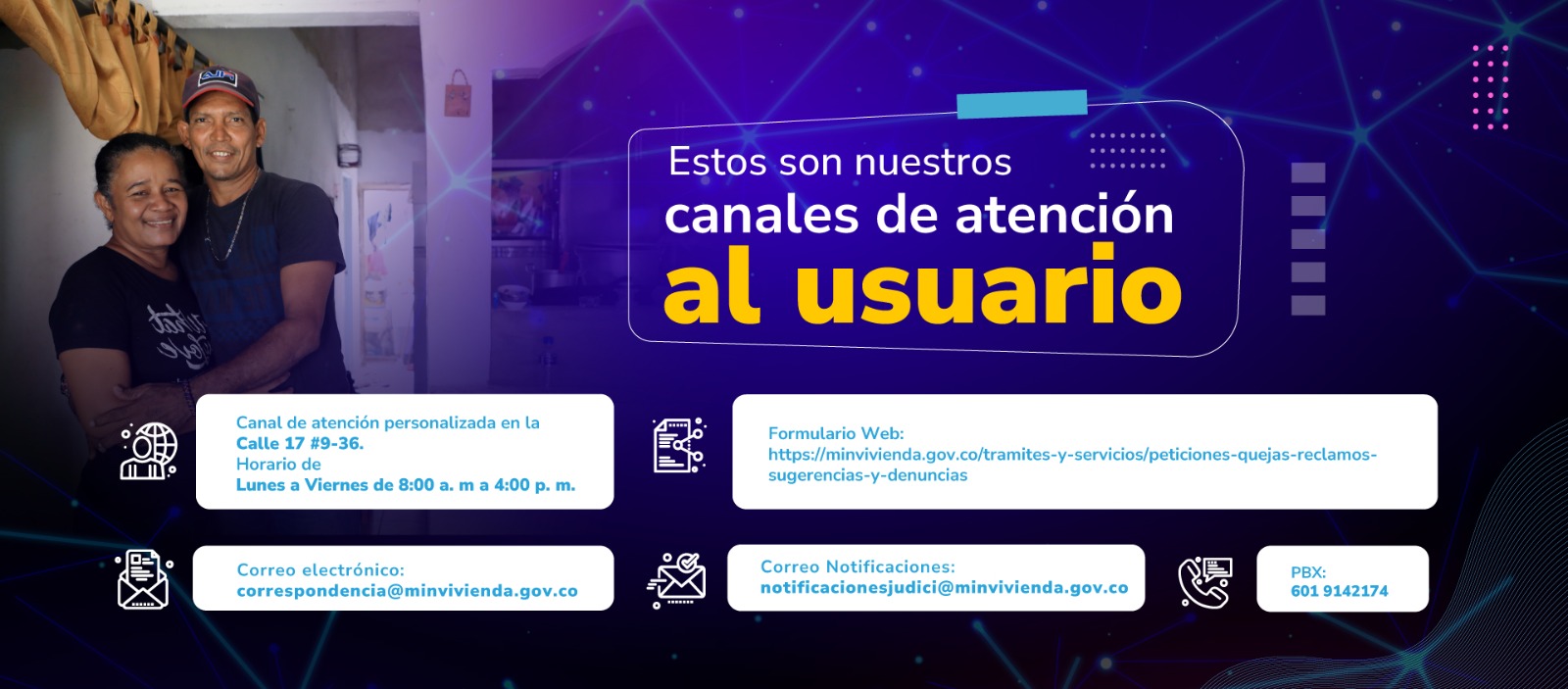 Estos son nuestros
canales de atención
al usuario

Canal de atención personalizada en la
Calle 17 #9-36.
Horario de
Lunes a Viernes de 8:00 a. m a 4:00 p. m.

Formulario Web:
https://minvivienda.gov.co/tramites-y-servicios/peticiones-quejas-reclamos-sugerencias-y-denuncias

Correo electrónico:
correspondencia@minvivienda.gov.co

Correo Notificaciones:
notificacionesjudici@minvivienda.gov.co

PBX:
601 9142174